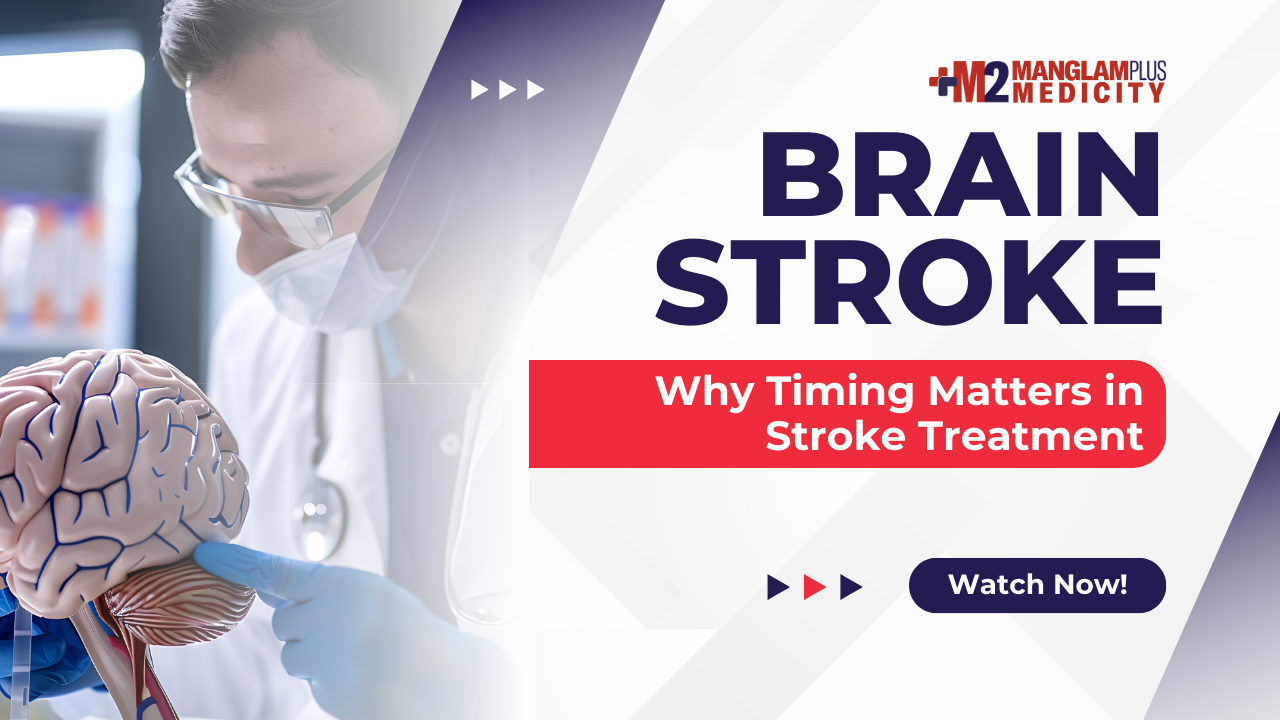 M2 MANGLAMPLUS MEDICITY

BRAIN STROKE

Why Timing Matters in Stroke Treatment

Watch Now!